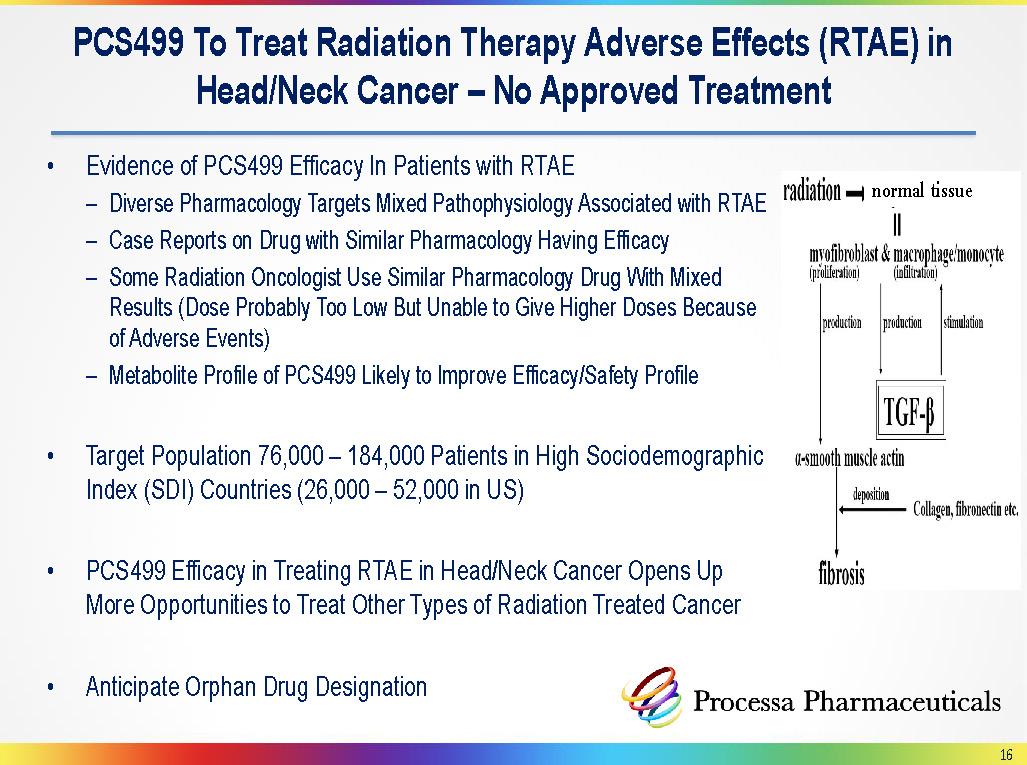 PCS499 To Treat Radiation Therapy Adverse Effects (RTAE) in Head/Neck Cancer – No Approved Treatment

• Evidence of PCS499 Efficacy In Patients with RTAE
– Diverse Pharmacology Targets Mixed Pathophysiology Associated with RTAE
– Case Reports on Drug with Similar Pharmacology Having Efficacy
– Some Radiation Oncologist Use Similar Pharmacology Drug With Mixed Results (Dose Probably Too Low But Unable to Give Higher Doses Because of Adverse Events)
– Metabolite Profile of PCS499 Likely to Improve Efficacy/Safety Profile

• Target Population 76,000 – 184,000 Patients in High Sociodemographic Index (SDI) Countries (26,000 – 52,000 in US)

• PCS499 Efficacy in Treating RTAE in Head/Neck Cancer Opens Up More Opportunities to Treat Other Types of Radiation Treated Cancer

• Anticipate Orphan Drug Designation

radiation normal tissue
myofibroblast & macrophage/monocyte
(proliferation) (infiltration)
production production stimulation
TGF-β
α-smooth muscle actin
deposition
Collagen, fibronectin etc.
fibrosis

Processa Pharmaceuticals

16